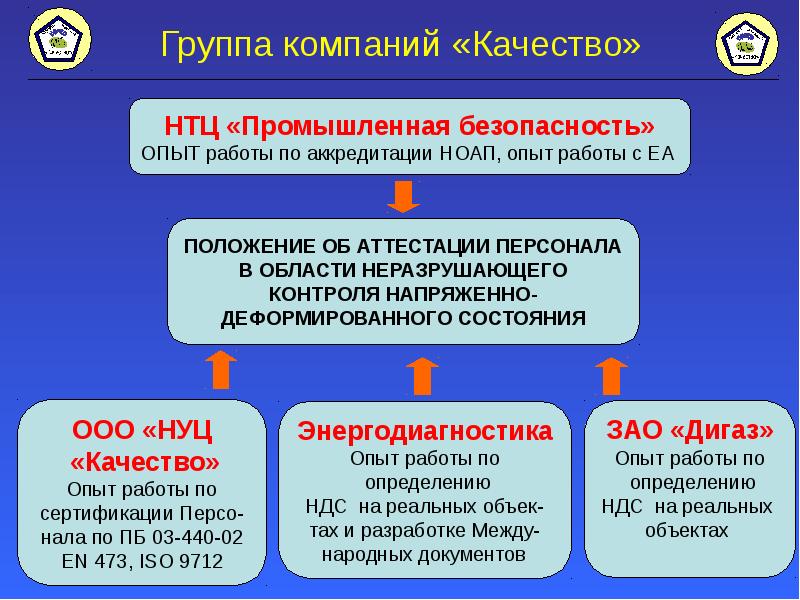 Группа компаний «Качество»

НТЦ «Промышленная безопасность»
ОПЫТ работы по аккредитации НОАП, опыт работы с ЕА

ПОЛОЖЕНИЕ ОБ АТТЕСТАЦИИ ПЕРСОНАЛА В ОБЛАСТИ НЕРАЗРУШАЮЩЕГО КОНТРОЛЯ НАПРЯЖЕННО-ДЕФОРМИРОВАННОГО СОСТОЯНИЯ

ООО «НУЦ «Качество»
Опыт работы по сертификации Персонала по ПБ 03-440-02 EN 473, ISO 9712

Энергодиагностика
Опыт работы по определению НДС на реальных объектах и разработке Международных документов

ЗАО «Дигаз»
Опыт работы по определению НДС на реальных объектах